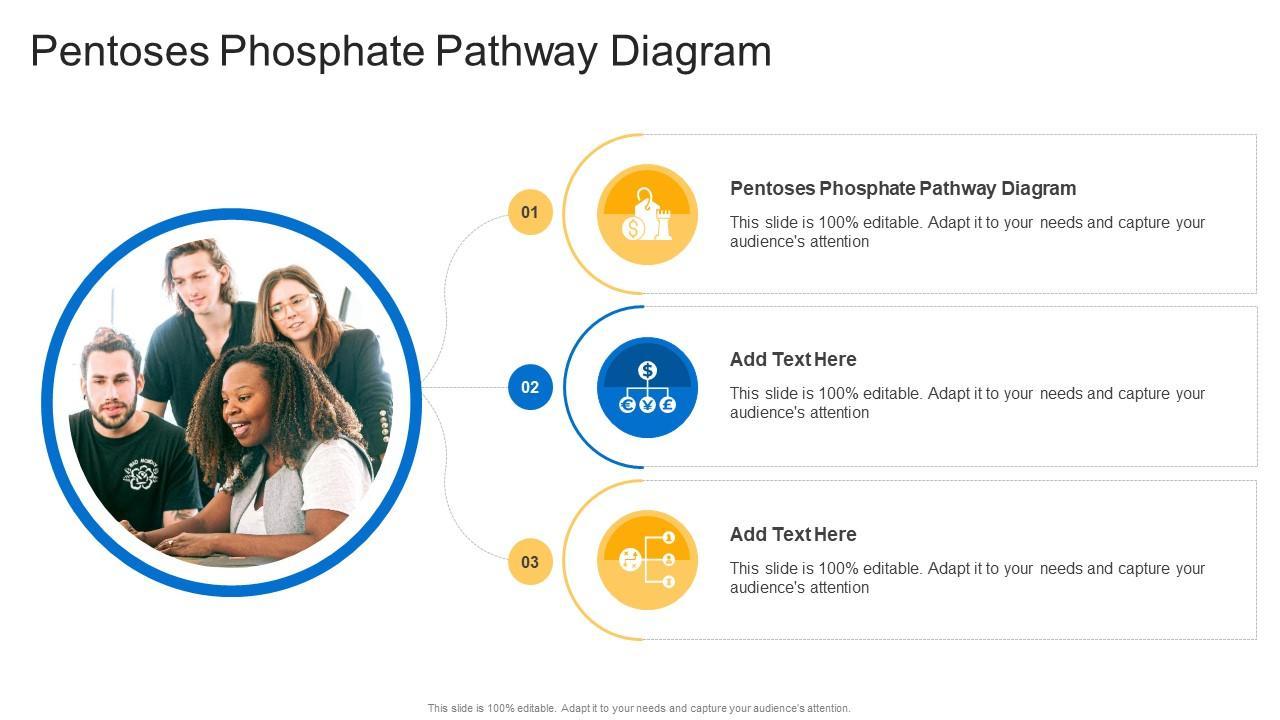 Pentoses Phosphate Pathway Diagram

01

Pentoses Phosphate Pathway Diagram

This slide is 100% editable. Adapt it to your needs and capture your audience's attention

02

Add Text Here

This slide is 100% editable. Adapt it to your needs and capture your audience's attention

03

Add Text Here

This slide is 100% editable. Adapt it to your needs and capture your audience's attention

This slide is 100% editable. Adapt it to your needs and capture your audience's attention.